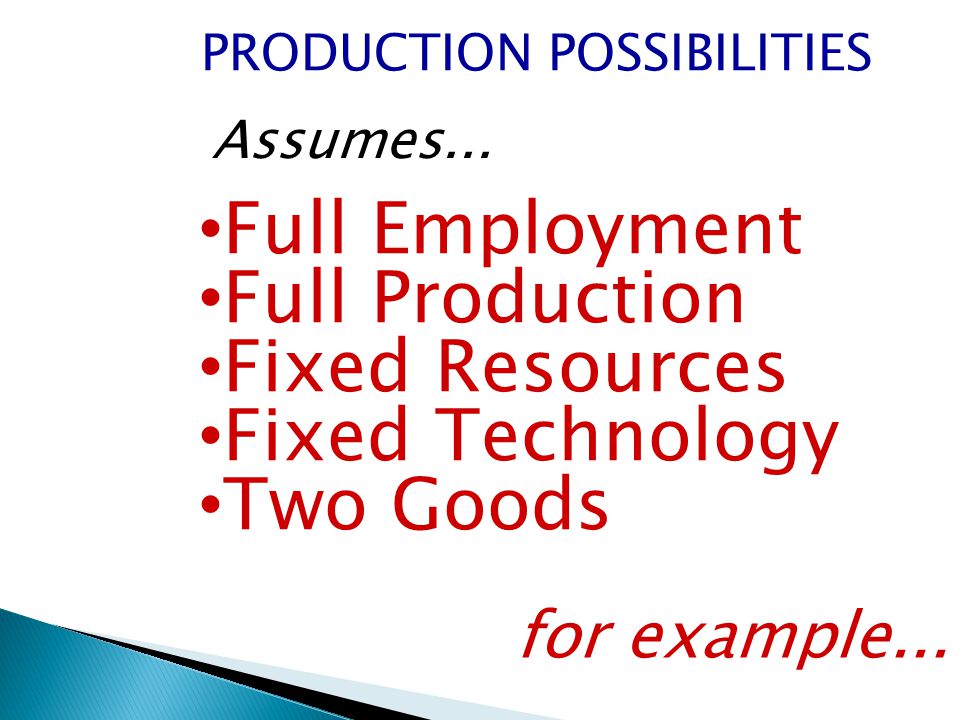 PRODUCTION POSSIBILITIES

Assumes...

•Full Employment
•Full Production
•Fixed Resources
•Fixed Technology
•Two Goods

for example...